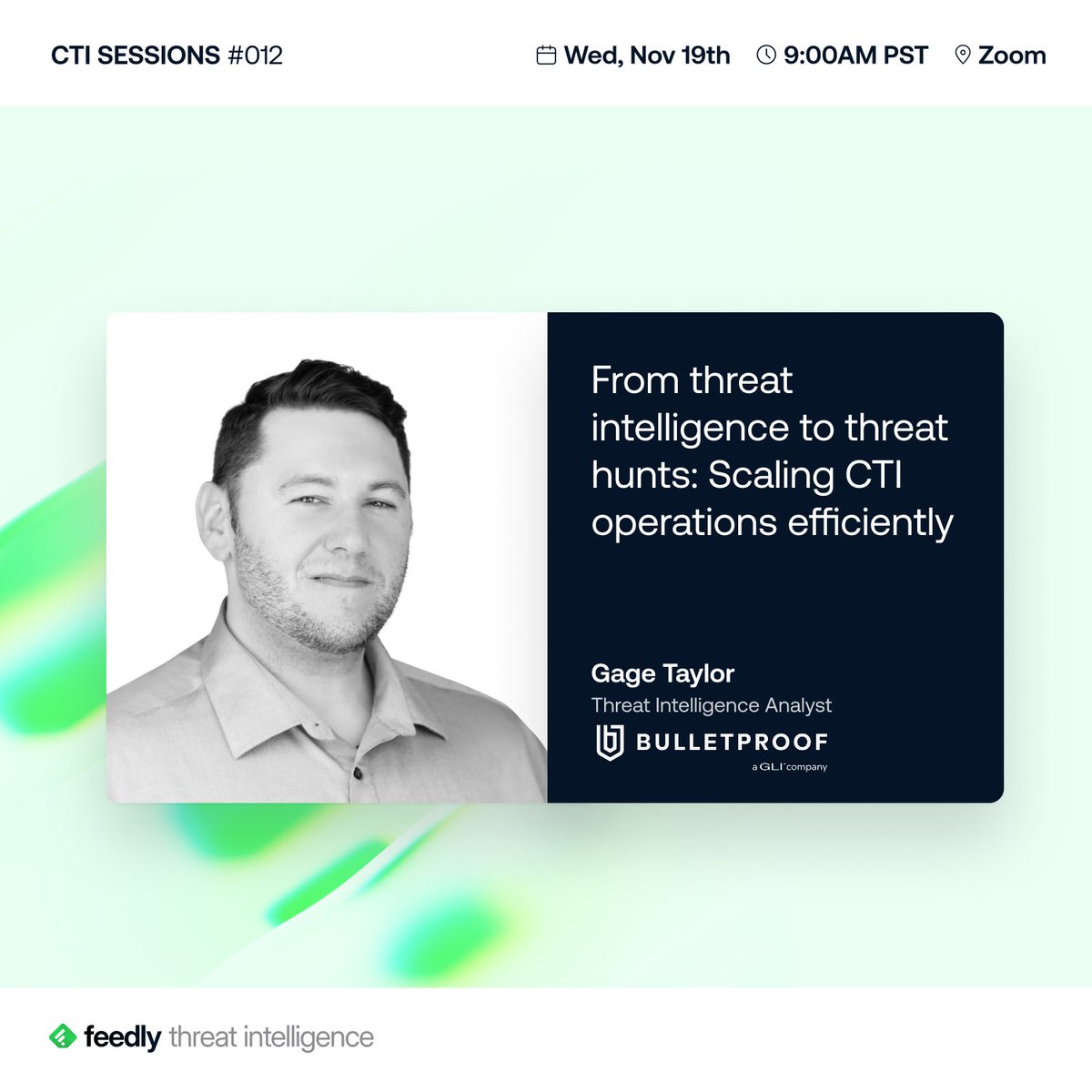 CTI SESSIONS #012

Wed, Nov 19th 9:00AM PST Zoom

From threat intelligence to threat hunts: Scaling CTI operations efficiently

Gage Taylor
Threat Intelligence Analyst
BULLETPROOF
a GLI company

feedly threat intelligence